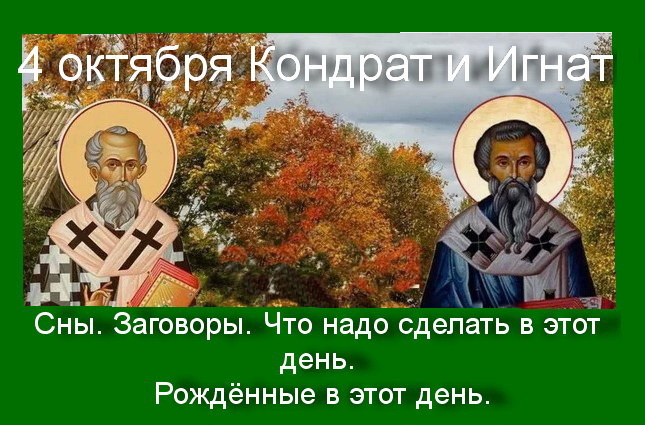 4 октября Кондрат и Игнат

Сны. Заговоры. Что надо сделать в этот день.
Рождённые в этот день.